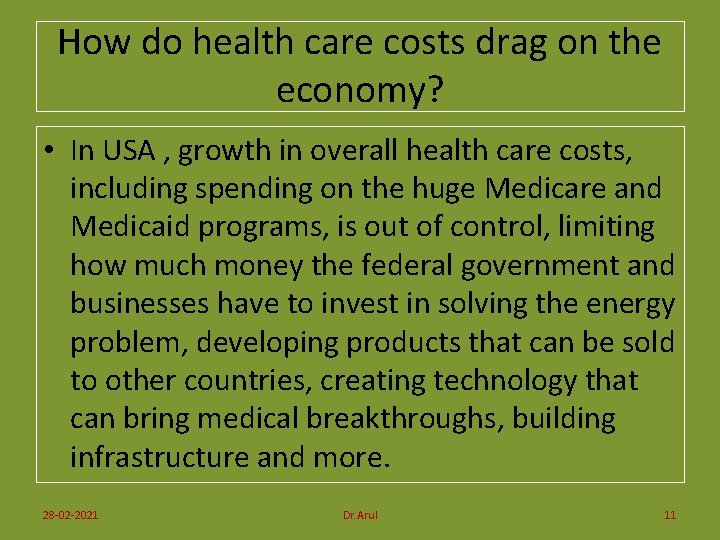 How do health care costs drag on the economy?

• In USA , growth in overall health care costs, including spending on the huge Medicare and Medicaid programs, is out of control, limiting how much money the federal government and businesses have to invest in solving the energy problem, developing products that can be sold to other countries, creating technology that can bring medical breakthroughs, building infrastructure and more.

28-02-2021 Dr.Arul 11